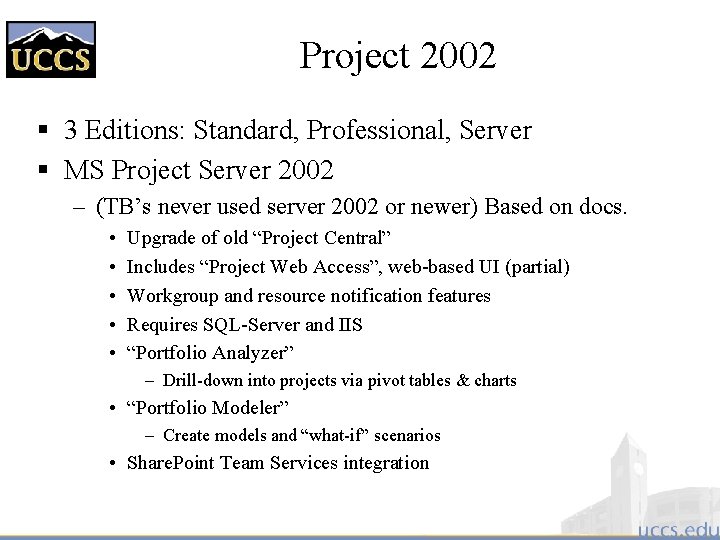 UCCS

Project 2002

▪ 3 Editions: Standard, Professional, Server
▪ MS Project Server 2002
– (TB's never used server 2002 or newer) Based on docs.
• Upgrade of old "Project Central"
• Includes "Project Web Access", web-based UI (partial)
• Workgroup and resource notification features
• Requires SQL-Server and IIS
• "Portfolio Analyzer"
– Drill-down into projects via pivot tables & charts
• "Portfolio Modeler"
– Create models and "what-if" scenarios
• SharePoint Team Services integration

uccs.edu